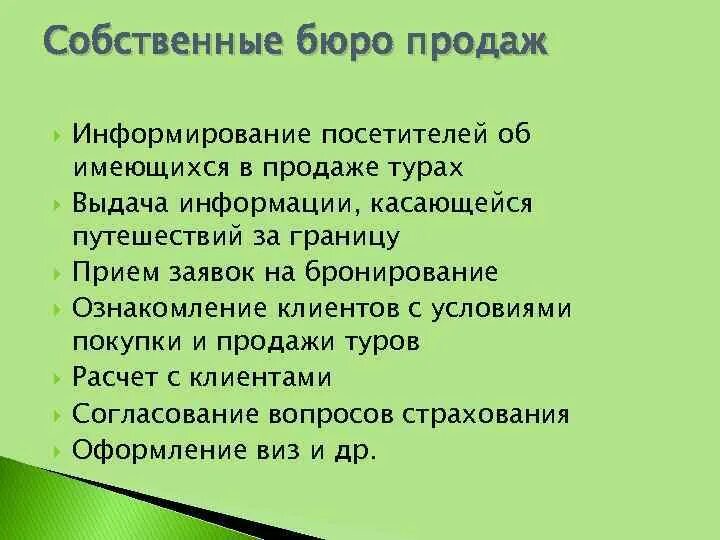 Собственные бюро продаж

Информирование посетителей об имеющихся в продаже турах

Выдача информации, касающейся путешествий за границу

Прием заявок на бронирование

Ознакомление клиентов с условиями покупки и продажи туров

Расчет с клиентами

Согласование вопросов страхования

Оформление виз и др.